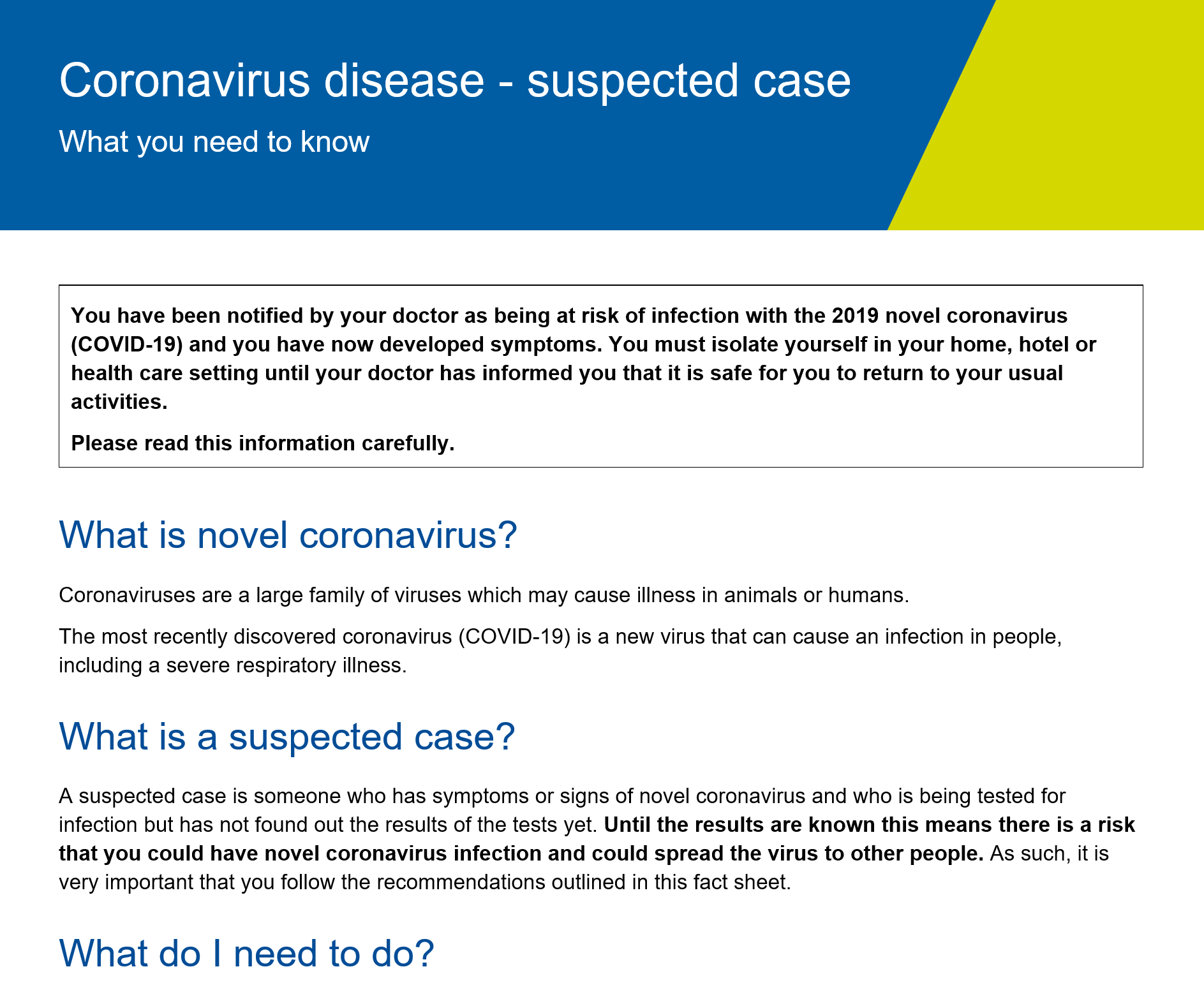 Coronavirus disease - suspected case

What you need to know

You have been notified by your doctor as being at risk of infection with the 2019 novel coronavirus (COVID-19) and you have now developed symptoms. You must isolate yourself in your home, hotel or health care setting until your doctor has informed you that it is safe for you to return to your usual activities.

Please read this information carefully.

What is novel coronavirus?

Coronaviruses are a large family of viruses which may cause illness in animals or humans.

The most recently discovered coronavirus (COVID-19) is a new virus that can cause an infection in people, including a severe respiratory illness.

What is a suspected case?

A suspected case is someone who has symptoms or signs of novel coronavirus and who is being tested for infection but has not found out the results of the tests yet. Until the results are known this means there is a risk that you could have novel coronavirus infection and could spread the virus to other people. As such, it is very important that you follow the recommendations outlined in this fact sheet.

What do I need to do?